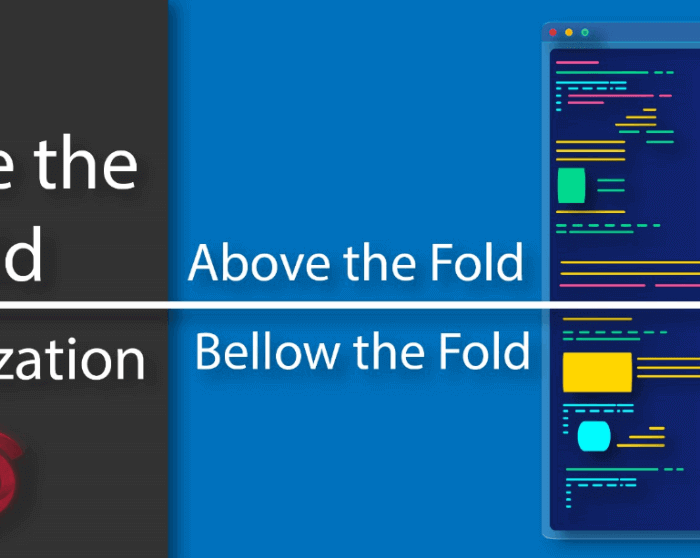 e the
d
zation

Above the Fold

Bellow the Fold